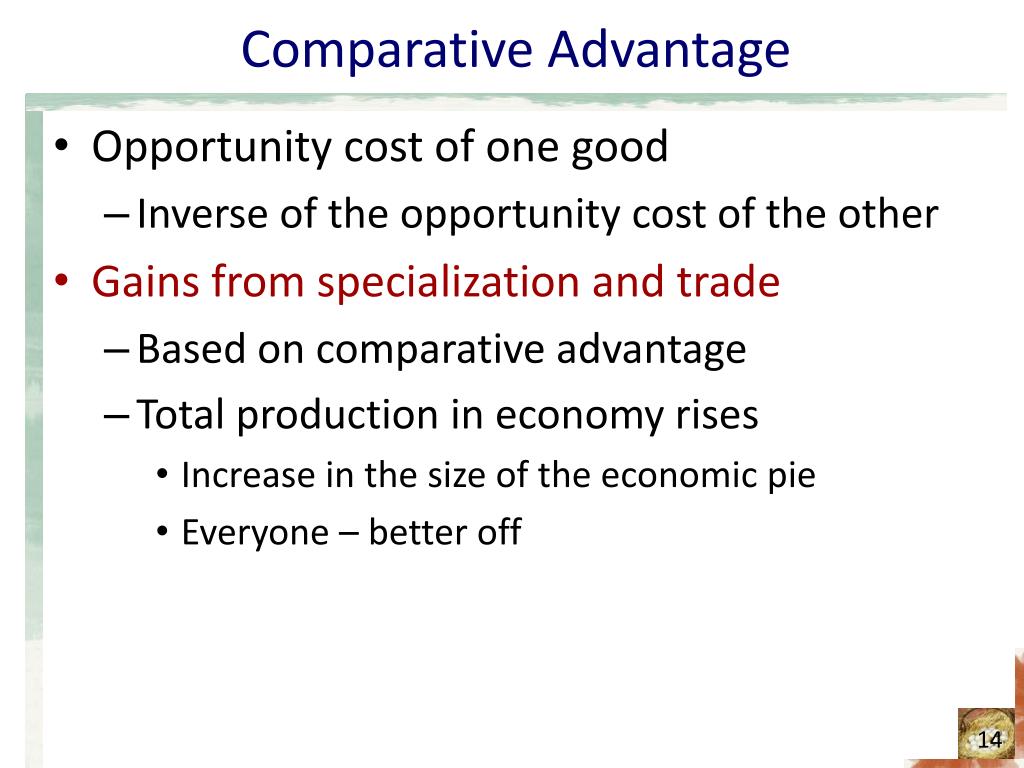 Comparative Advantage

• Opportunity cost of one good
– Inverse of the opportunity cost of the other
• Gains from specialization and trade
– Based on comparative advantage
– Total production in economy rises
• Increase in the size of the economic pie
• Everyone – better off

14